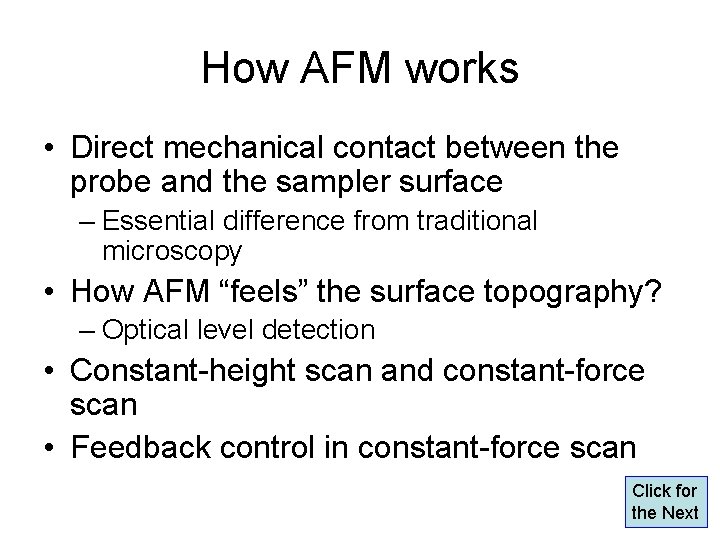 How AFM works

• Direct mechanical contact between the probe and the sampler surface
  – Essential difference from traditional microscopy
• How AFM “feels” the surface topography?
  – Optical level detection
• Constant-height scan and constant-force scan
• Feedback control in constant-force scan

Click for the Next